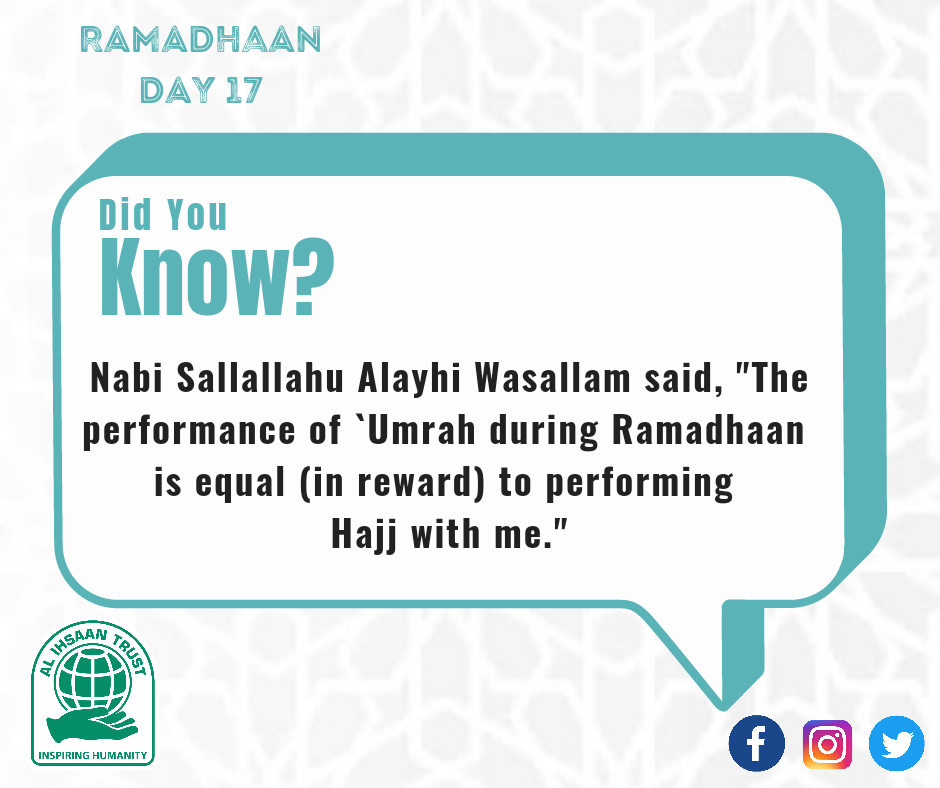 RAMADHAAN
DAY 17

Did You
Know?

Nabi Sallallahu Alayhi Wasallam said, "The performance of `Umrah during Ramadhaan is equal (in reward) to performing Hajj with me."

AL IHSAAN TRUST
INSPIRING HUMANITY